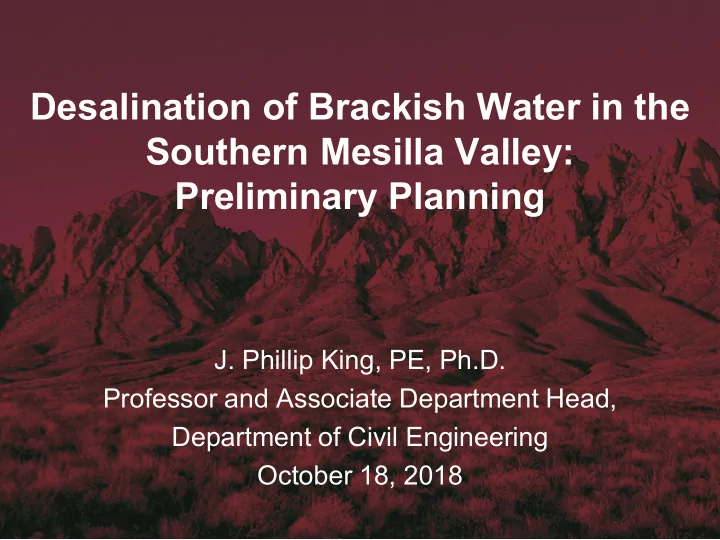 Desalination of Brackish Water in the Southern Mesilla Valley: Preliminary Planning

J. Phillip King, PE, Ph.D.
Professor and Associate Department Head,
Department of Civil Engineering
October 18, 2018